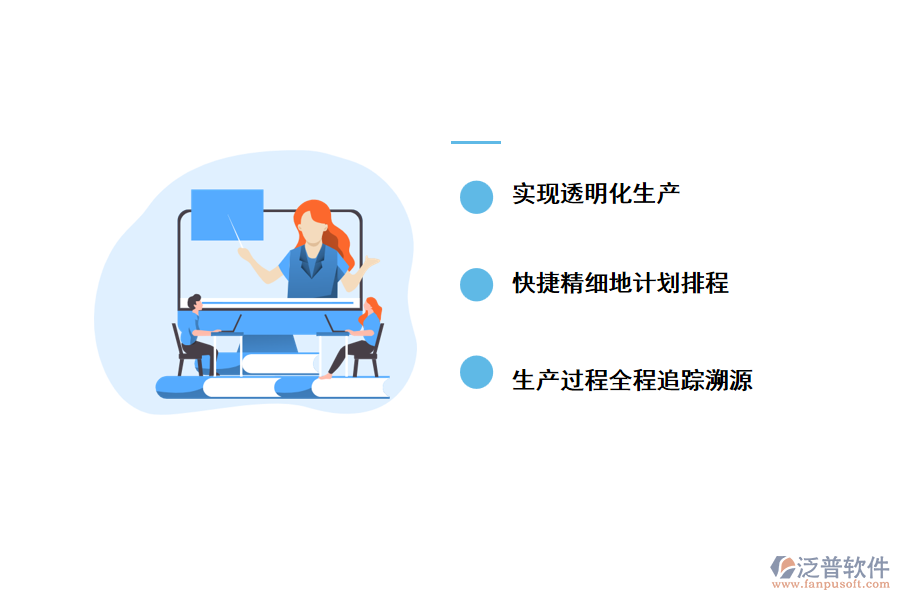 实现透明化生产

快捷精细地计划排程

生产过程全程追踪溯源

泛普软件
www.fanpusoft.com